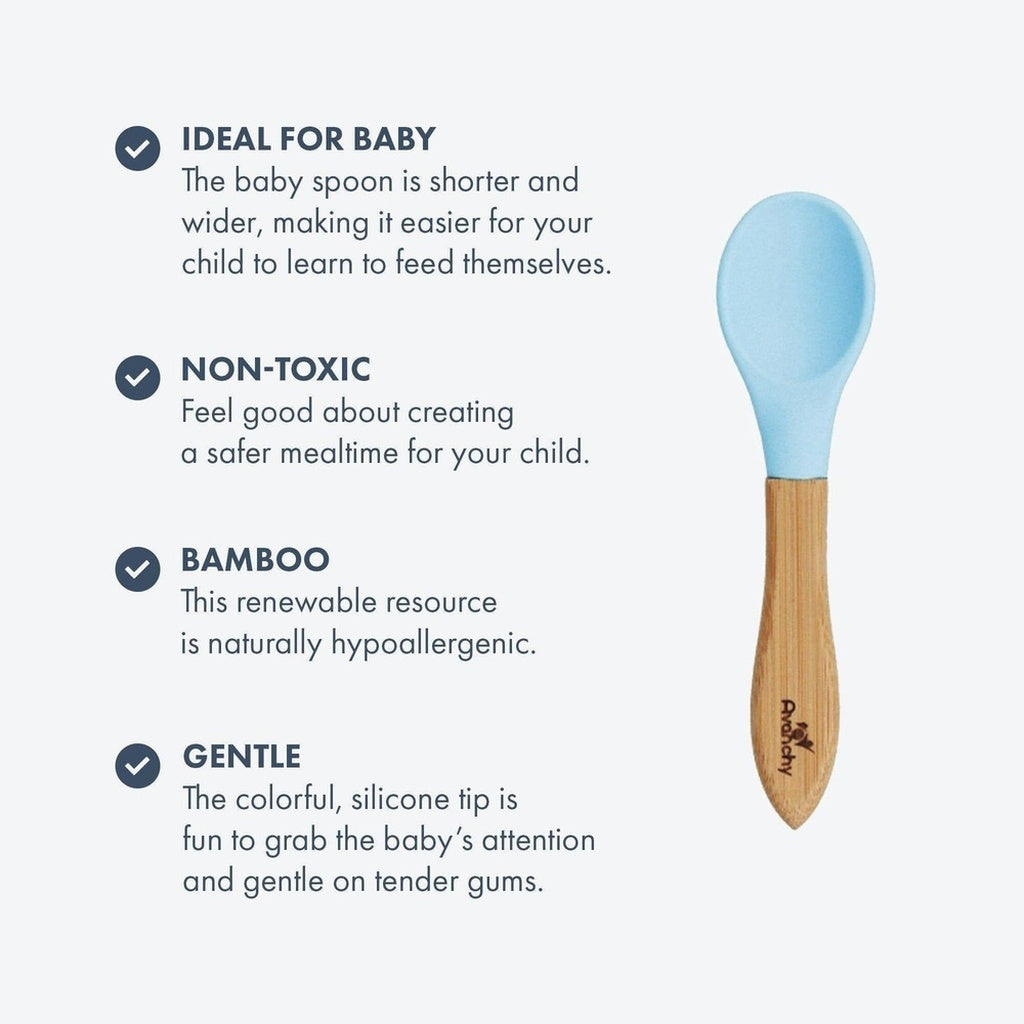 IDEAL FOR BABY
The baby spoon is shorter and wider, making it easier for your child to learn to feed themselves.

NON-TOXIC
Feel good about creating a safer mealtime for your child.

BAMBOO
This renewable resource is naturally hypoallergenic.

GENTLE
The colorful, silicone tip is fun to grab the baby's attention and gentle on tender gums.

Avanchy